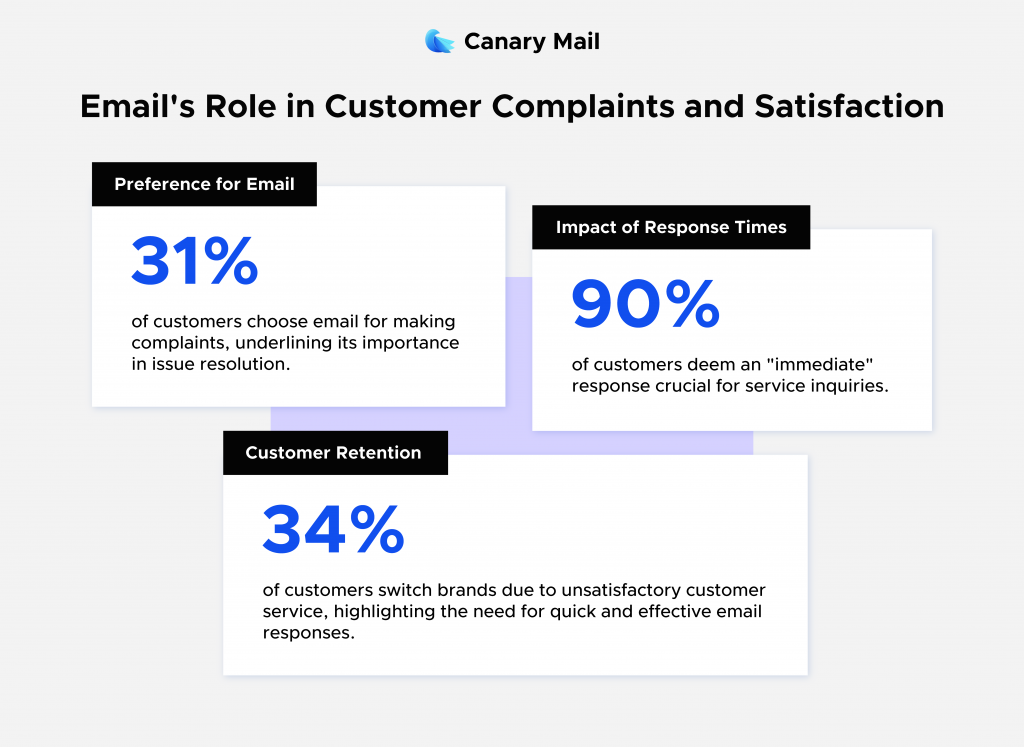 Canary Mail

Email's Role in Customer Complaints and Satisfaction

Preference for Email

31%

of customers choose email for making complaints, underlining its importance in issue resolution.

Impact of Response Times

90%

of customers deem an "immediate" response crucial for service inquiries.

Customer Retention

34%

of customers switch brands due to unsatisfactory customer service, highlighting the need for quick and effective email responses.